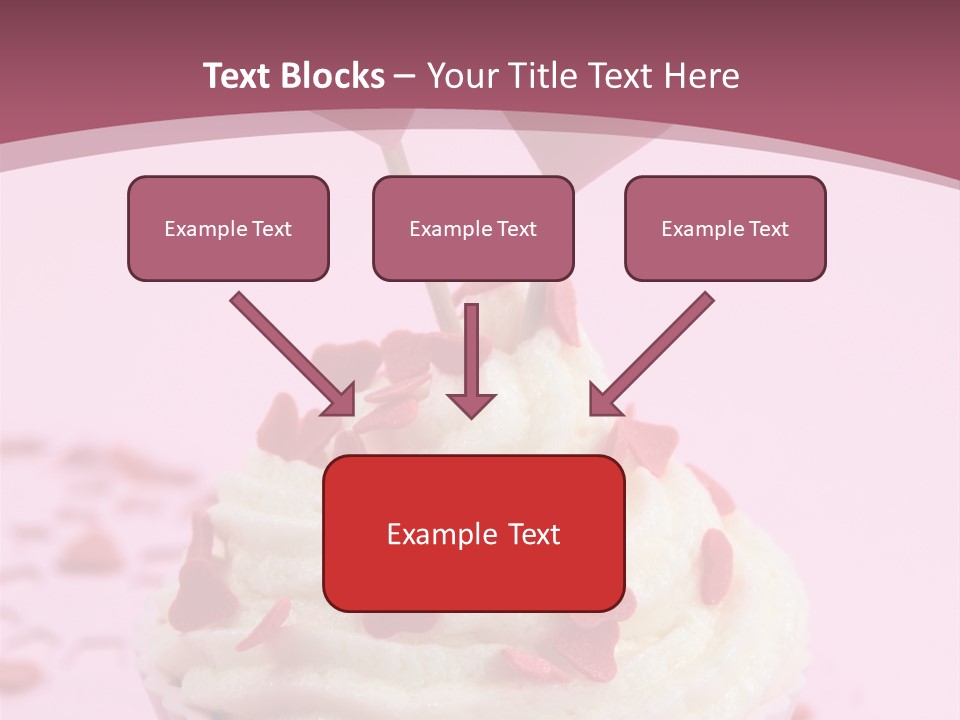 Text Blocks – Your Title Text Here

Example Text

Example Text

Example Text

Example Text